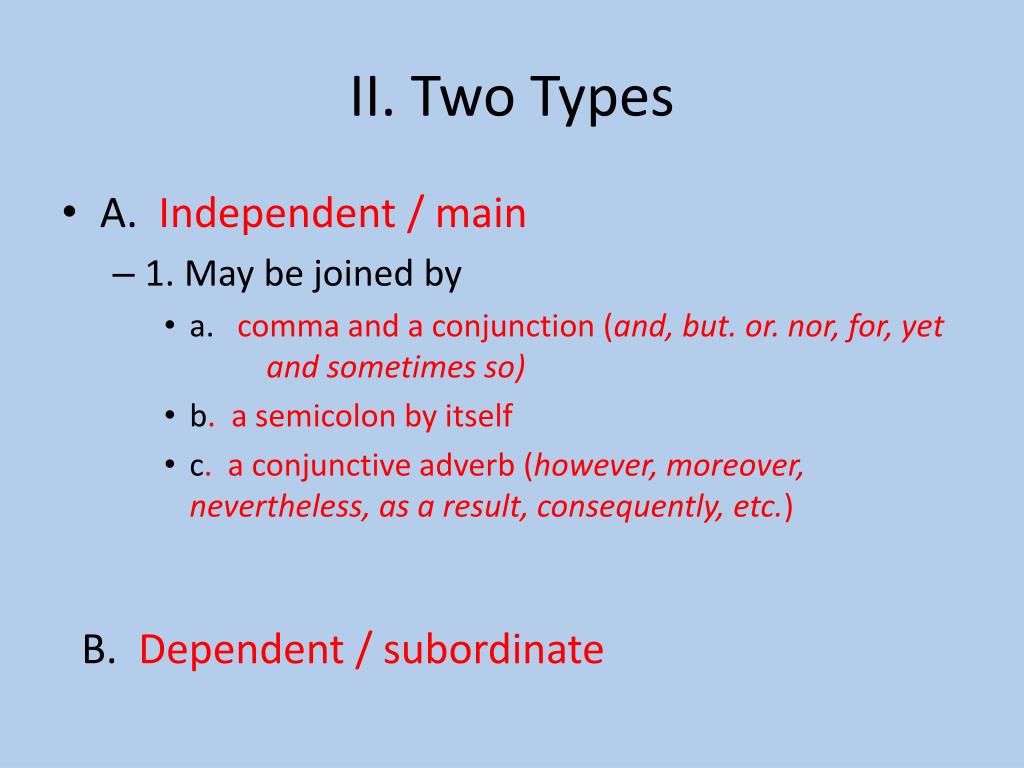 II. Two Types

• A. Independent / main
– 1. May be joined by
• a. comma and a conjunction (and, but. or. nor, for, yet and sometimes so)
• b. a semicolon by itself
• c. a conjunctive adverb (however, moreover, nevertheless, as a result, consequently, etc.)

B. Dependent / subordinate